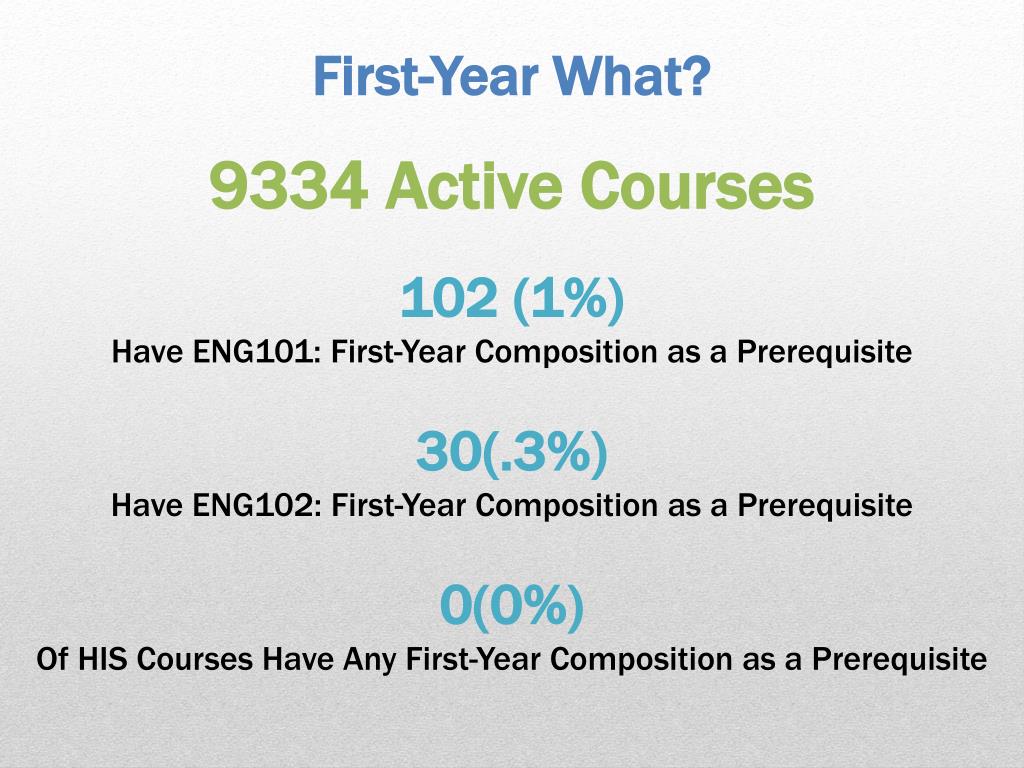 First-Year What?

9334 Active Courses

102 (1%)
Have ENG101: First-Year Composition as a Prerequisite

30(.3%)
Have ENG102: First-Year Composition as a Prerequisite

0(0%)
Of HIS Courses Have Any First-Year Composition as a Prerequisite